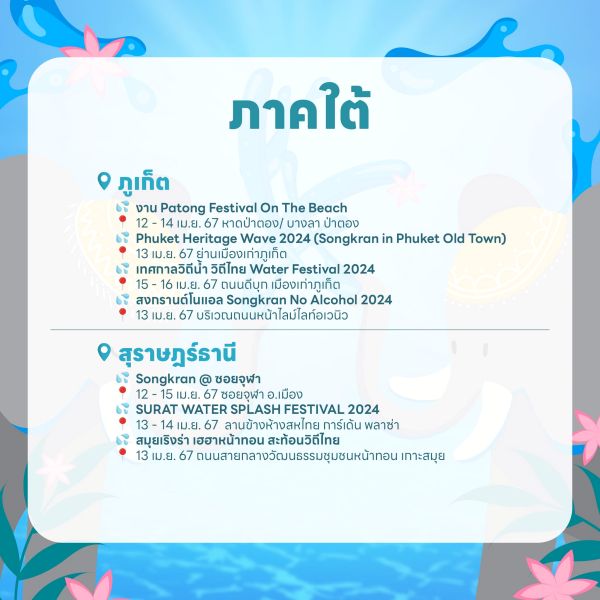 ภาคใต้

ภูเก็ต

งาน Patong Festival On The Beach
12 - 14 เม.ย. 67 หาดป่าตอง/ บางลา ป่าตอง
Phuket Heritage Wave 2024 (Songkran in Phuket Old Town)
13 เม.ย. 67 ย่านเมืองเก่าภูเก็ต
เทศกาลวิถีน้ำ วิถีไทย Water Festival 2024
15 - 16 เม.ย. 67 ถนนดีบุก เมืองเก่าภูเก็ต
สงกรานต์โนแอล Songkran No Alcohol 2024
13 เม.ย. 67 บริเวณถนนหน้าไลม์ไลท์อเวนิว

สุราษฎร์ธานี

Songkran @ ซอยจุฬา
12 - 15 เม.ย. 67 ซอยจุฬา อ.เมือง
SURAT WATER SPLASH FESTIVAL 2024
13 - 14 เม.ย. 67 ลานข้างห้างสหไทย การ์เด้น พลาซ่า
สมุยเริงร่า เฮฮาหน้าทอน สะท้อนวิถีไทย
13 เม.ย. 67 ถนนสายกลางวัฒนธรรมชุมชนหน้าทอน เกาะสมุย